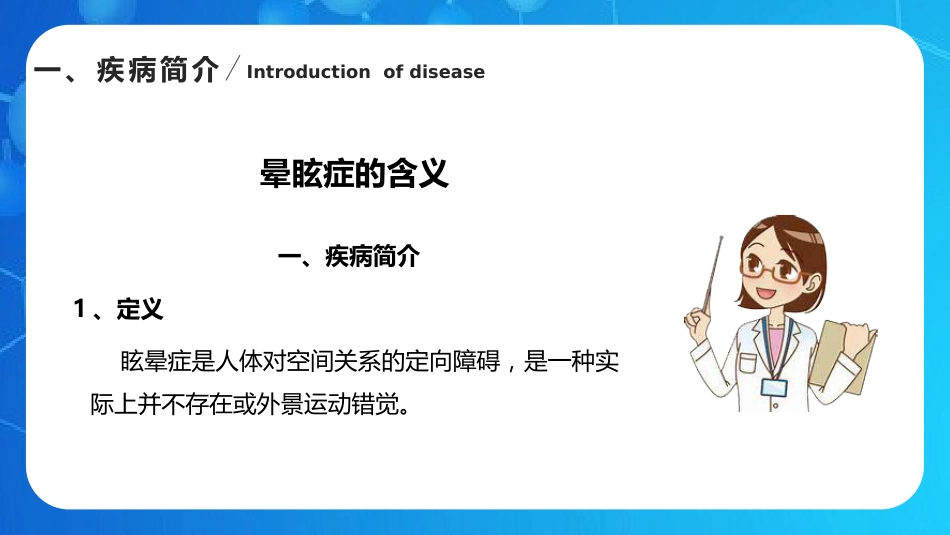 一、疾病简介 / Introduction of disease

晕眩症的含义

一、疾病简介

1、定义

眩晕症是人体对空间关系的定向障碍，是一种实际上并不存在或外景运动错觉。